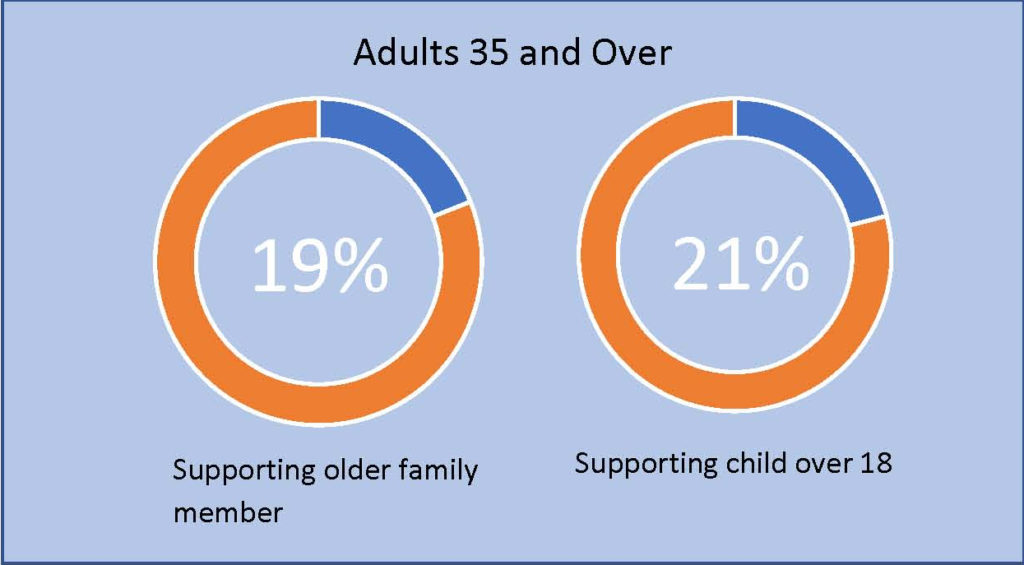 Adults 35 and Over

19%

Supporting older family member

21%

Supporting child over 18